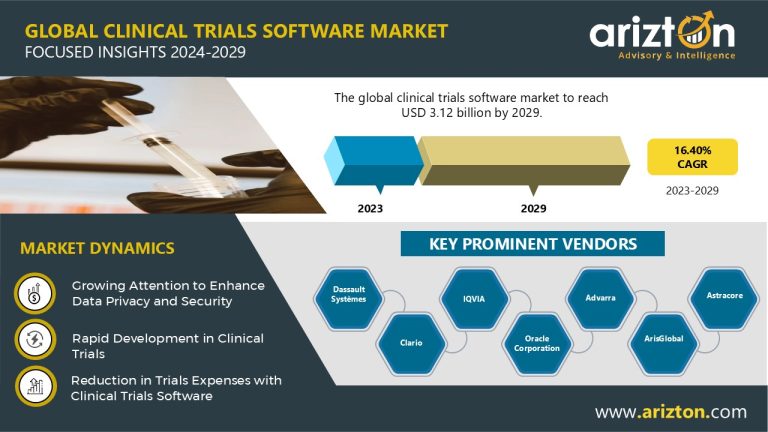 GLOBAL CLINICAL TRIALS SOFTWARE MARKET
FOCUSED INSIGHTS 2024-2029

arizton
Advisory & Intelligence

The global clinical trials software market to reach USD 3.12 billion by 2029.

2023

2029

16.40%
CAGR

2023-2029

MARKET DYNAMICS

Growing Attention to Enhance Data Privacy and Security

Rapid Development in Clinical Trials

Reduction in Trials Expenses with Clinical Trials Software

KEY PROMINENT VENDORS

Dassault Systèmes

Clario

IQVIA

Oracle Corporation

Advarra

ArisGlobal

Astracore

www.arizton.com